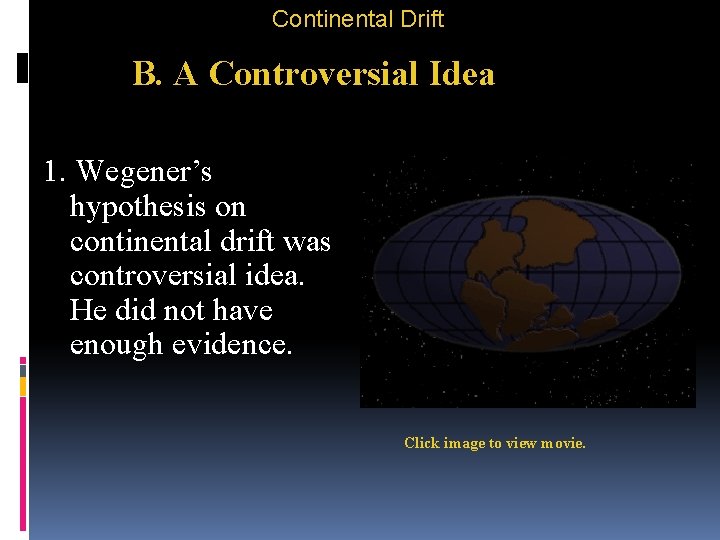 Continental Drift

B. A Controversial Idea

1. Wegener’s hypothesis on continental drift was controversial idea. He did not have enough evidence.

Click image to view movie.